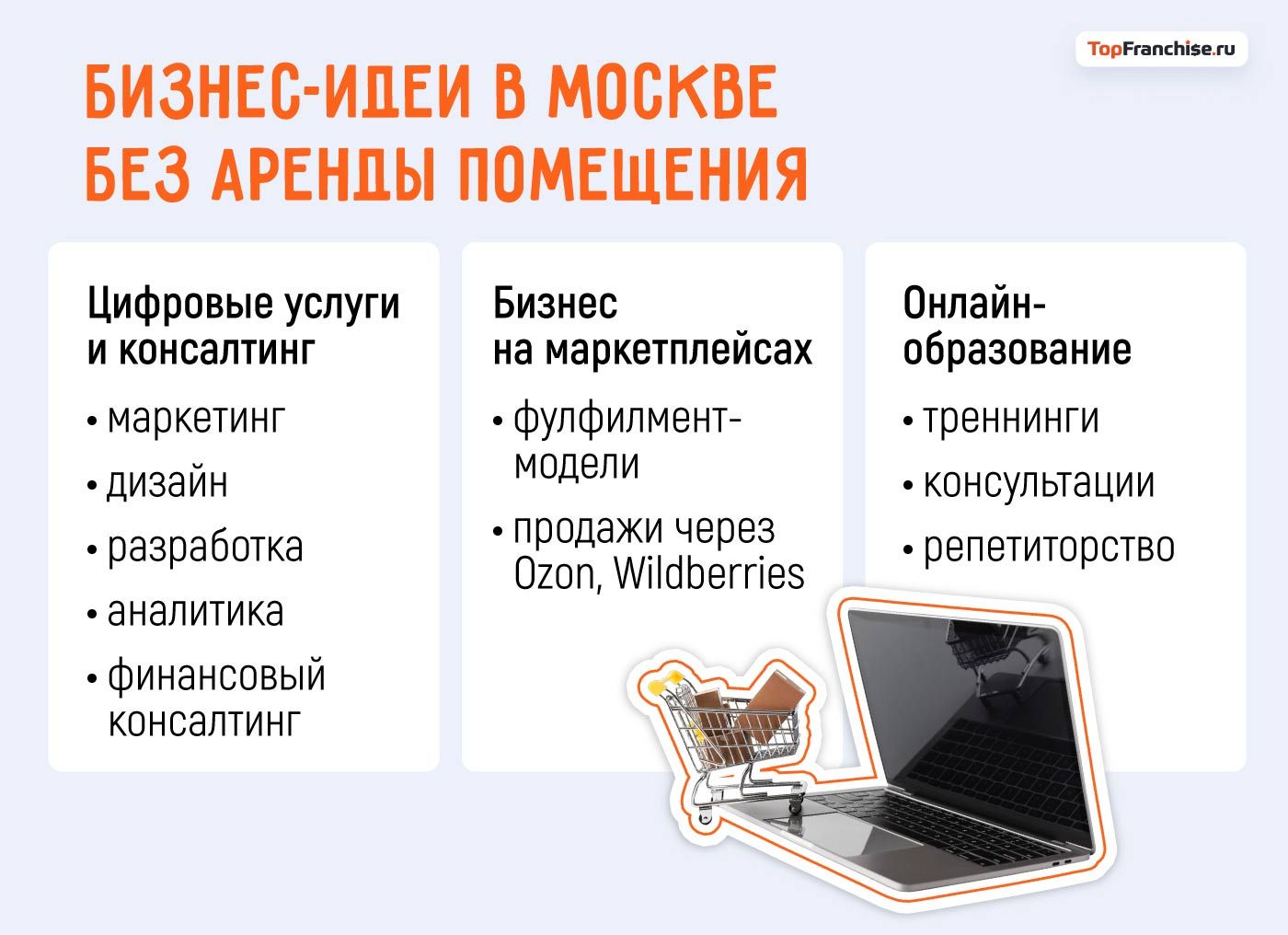 TopFranchise.ru

БИЗНЕС-ИДЕИ В МОСКВЕ БЕЗ АРЕНДЫ ПОМЕЩЕНИЯ

Цифровые услуги и консалтинг

• маркетинг
• дизайн
• разработка
• аналитика
• финансовый консалтинг

Бизнес на маркетплейсах

• фулфилмент-модели
• продажи через Ozon, Wildberries

Онлайн-образование

• треннинги
• консультации
• репетиторство